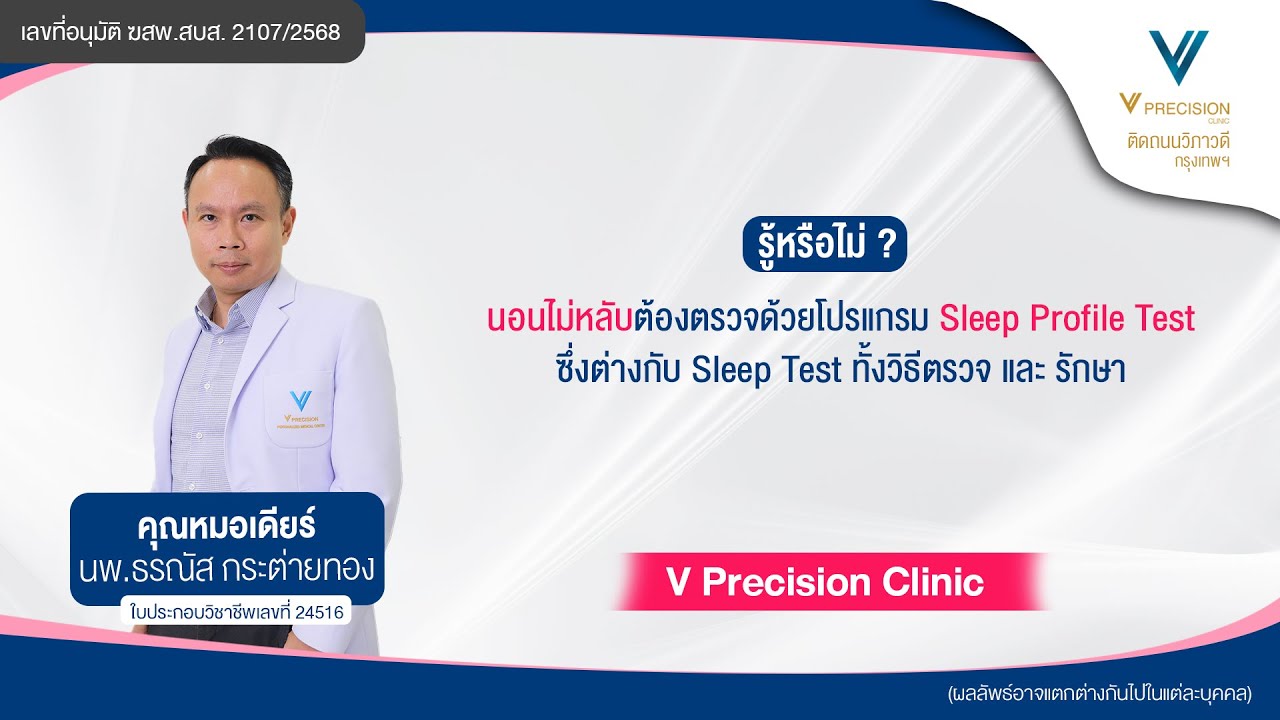 เลขที่อนุมัติ ฆสพ.สบส. 2107/2568

V PRECISION CLINIC
ติดถนนวิภาวดี กรุงเทพฯ

รู้หรือไม่ ?

นอนไม่หลับต้องตรวจด้วยโปรแกรม Sleep Profile Test ซึ่งต่างกับ Sleep Test ทั้งวิธีตรวจ และ รักษา

V PRECISION

คุณหมอเดียร์
นพ.ธรณัส กระต่ายทอง
ใบประกอบวิชาชีพเลขที่ 24516

V Precision Clinic

(ผลลัพธ์อาจแตกต่างกันไปในแต่ละบุคคล)